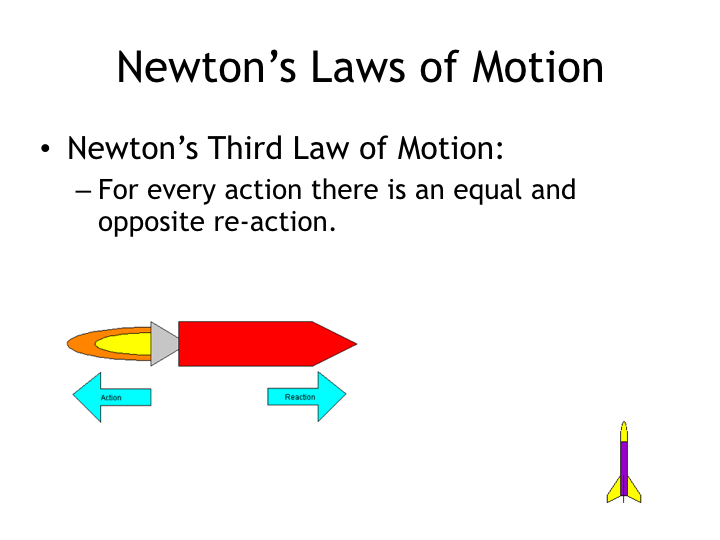 Newton's Laws of Motion

• Newton's Third Law of Motion:

– For every action there is an equal and opposite re-action.

Action

Reaction